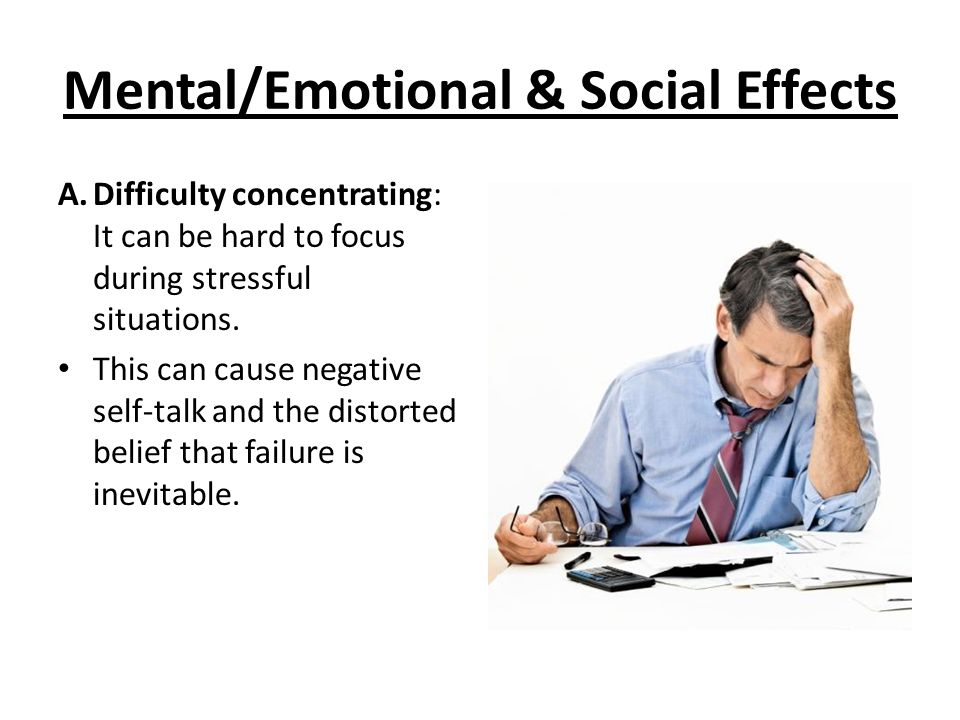 Mental/Emotional & Social Effects

A. Difficulty concentrating: It can be hard to focus during stressful situations.

• This can cause negative self-talk and the distorted belief that failure is inevitable.